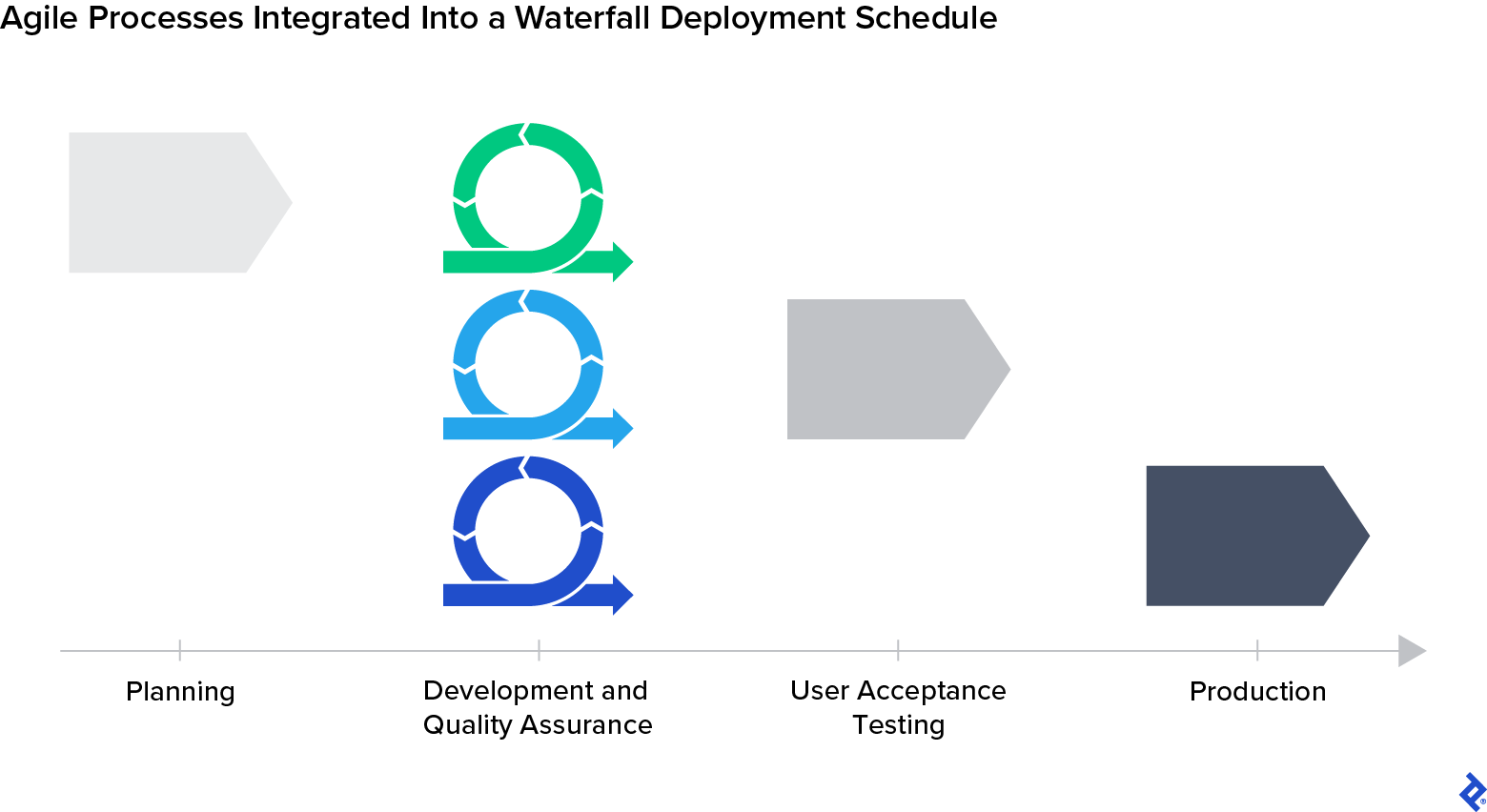 Agile Processes Integrated Into a Waterfall Deployment Schedule

Planning

Development and Quality Assurance

User Acceptance Testing

Production